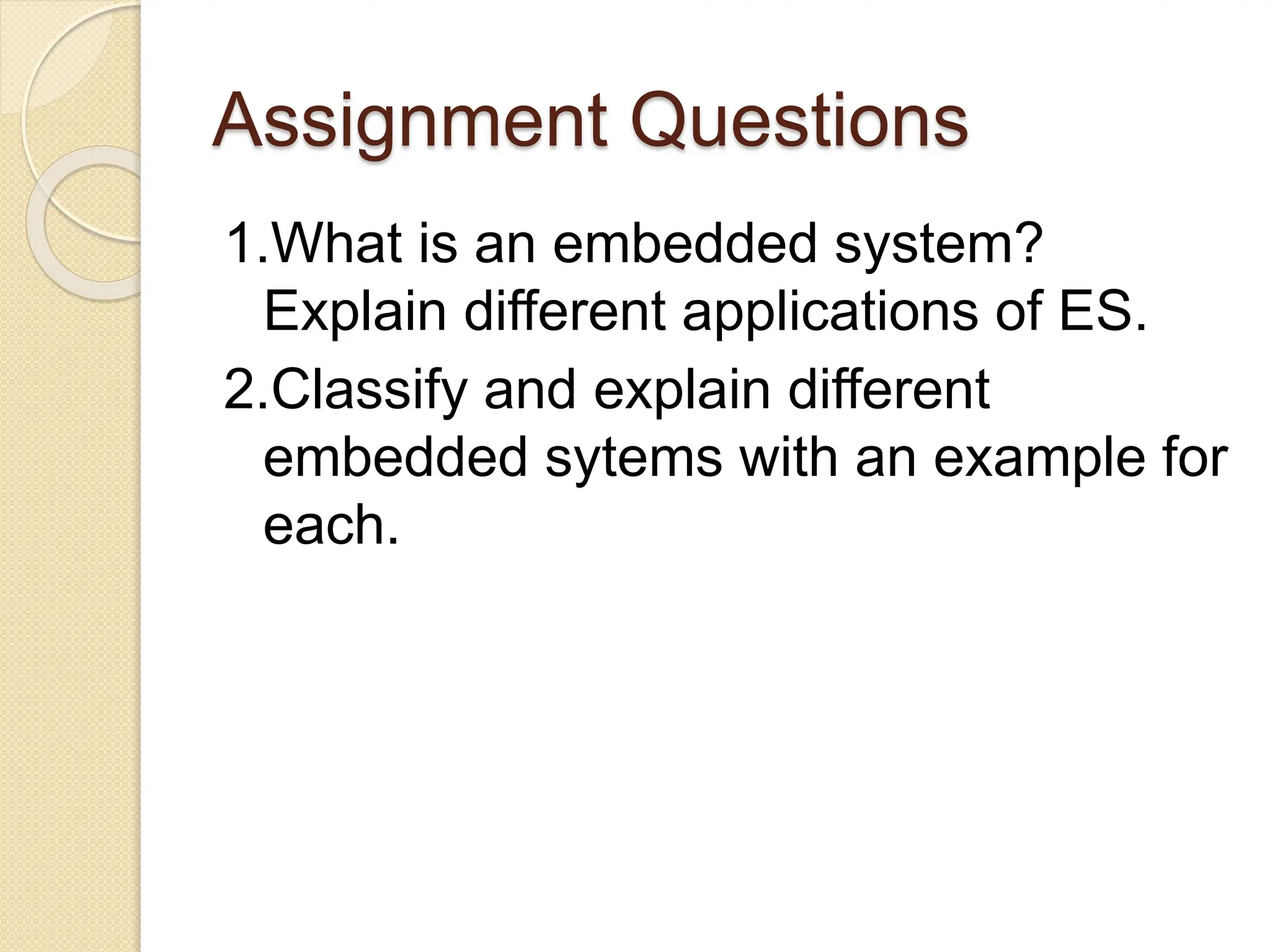 Assignment Questions

1.What is an embedded system? Explain different applications of ES.

2.Classify and explain different embedded sytems with an example for each.